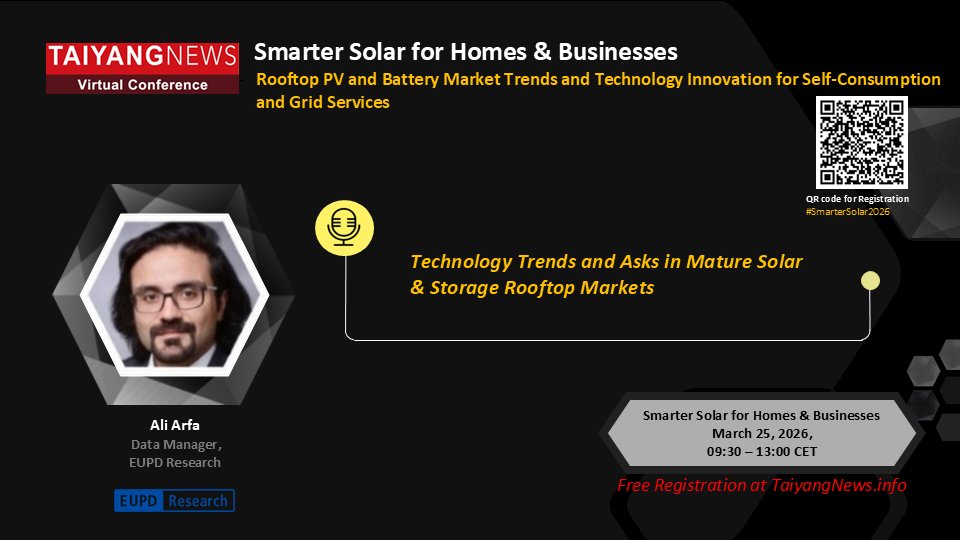 TAIYANGNEWS
Virtual Conference

Smarter Solar for Homes & Businesses

Rooftop PV and Battery Market Trends and Technology Innovation for Self-Consumption and Grid Services

QR code for Registration
#SmarterSolar2026

Technology Trends and Asks in Mature Solar & Storage Rooftop Markets

Ali Arfa
Data Manager,
EUPD Research

EUPD Research

Smarter Solar for Homes & Businesses
March 25, 2026,
09:30 – 13:00 CET

Free Registration at TaiyangNews.info